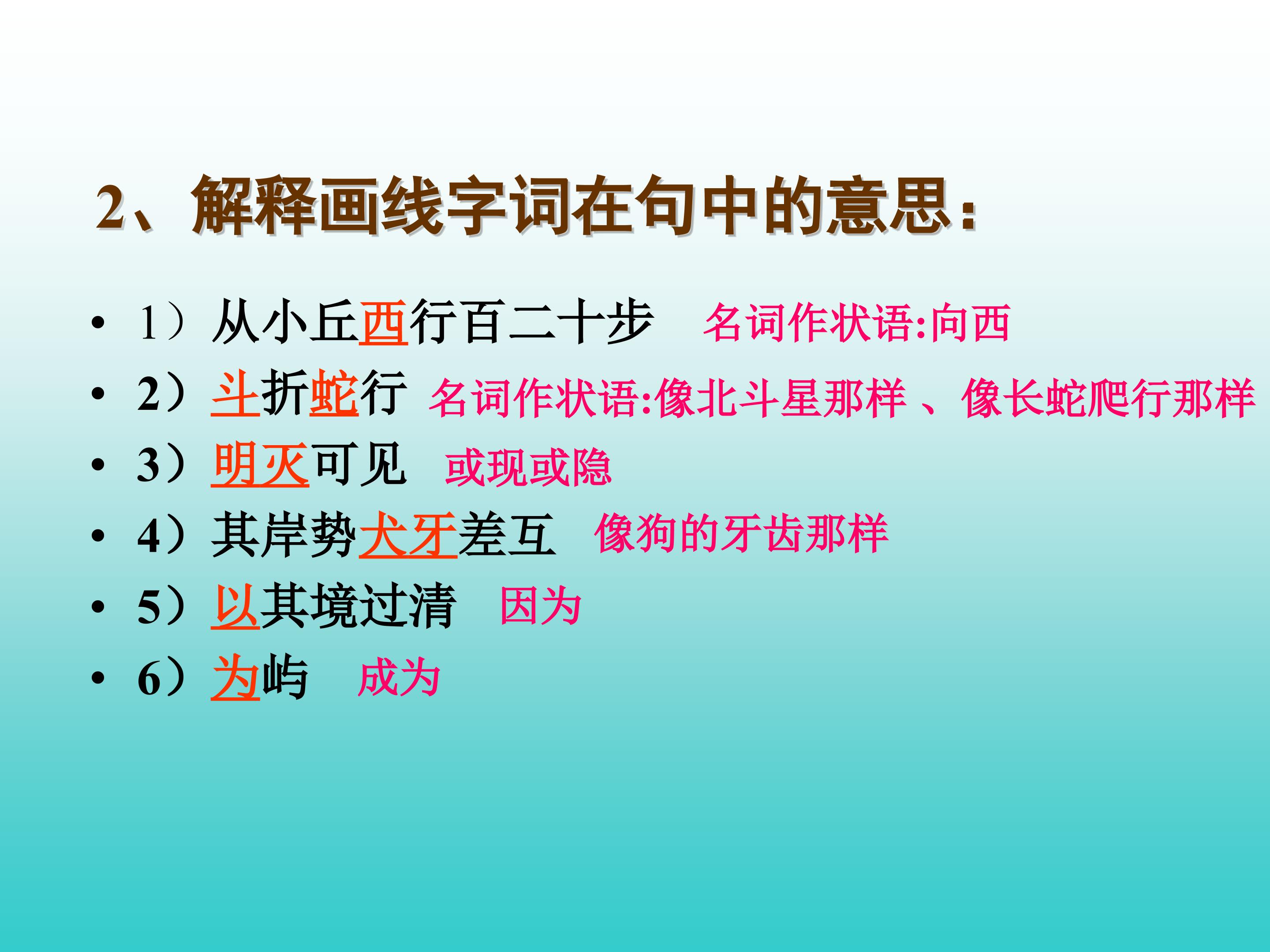 2、解释画线字词在句中的意思：

• 1）从小丘西行百二十步　名词作状语:向西
• 2）斗折蛇行 名词作状语:像北斗星那样 、像长蛇爬行那样
• 3）明灭可见　或现或隐
• 4）其岸势犬牙差互　像狗的牙齿那样
• 5）以其境过清　因为
• 6）为屿　成为